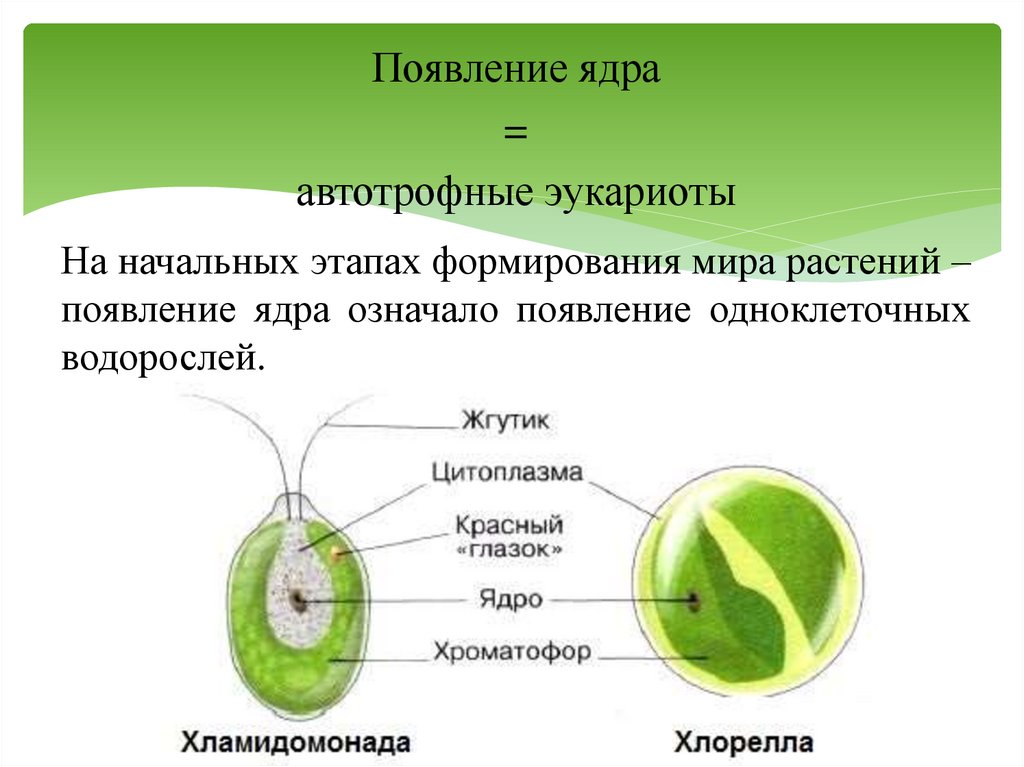 Появление ядра
=
автотрофные эукариоты

На начальных этапах формирования мира растений – появление ядра означало появление одноклеточных водорослей.

Жгутик
Цитоплазма
Красный «глазок»
Ядро
Хроматофор

Хламидомонада
Хлорелла